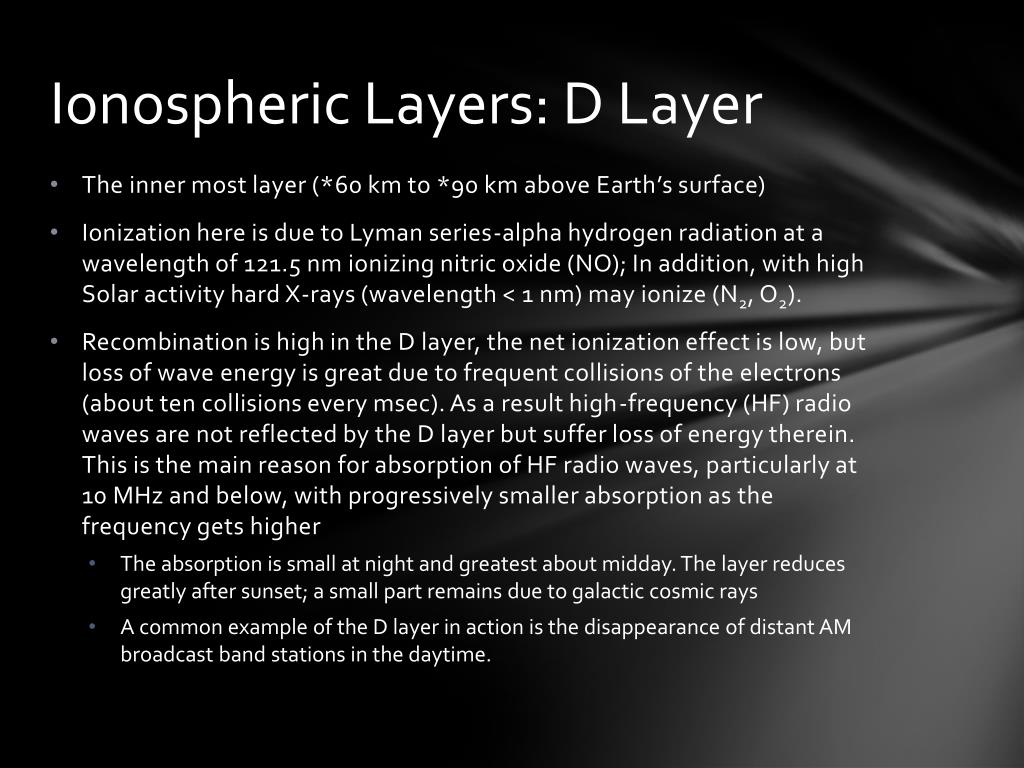 Ionospheric Layers: D Layer

• The inner most layer (*60 km to *90 km above Earth's surface)

• Ionization here is due to Lyman series-alpha hydrogen radiation at a wavelength of 121.5 nm ionizing nitric oxide (NO); In addition, with high Solar activity hard X-rays (wavelength < 1 nm) may ionize ($N_2$, $O_2$).

• Recombination is high in the D layer, the net ionization effect is low, but loss of wave energy is great due to frequent collisions of the electrons (about ten collisions every msec). As a result high-frequency (HF) radio waves are not reflected by the D layer but suffer loss of energy therein. This is the main reason for absorption of HF radio waves, particularly at 10 MHz and below, with progressively smaller absorption as the frequency gets higher

• The absorption is small at night and greatest about midday. The layer reduces greatly after sunset; a small part remains due to galactic cosmic rays

• A common example of the D layer in action is the disappearance of distant AM broadcast band stations in the daytime.